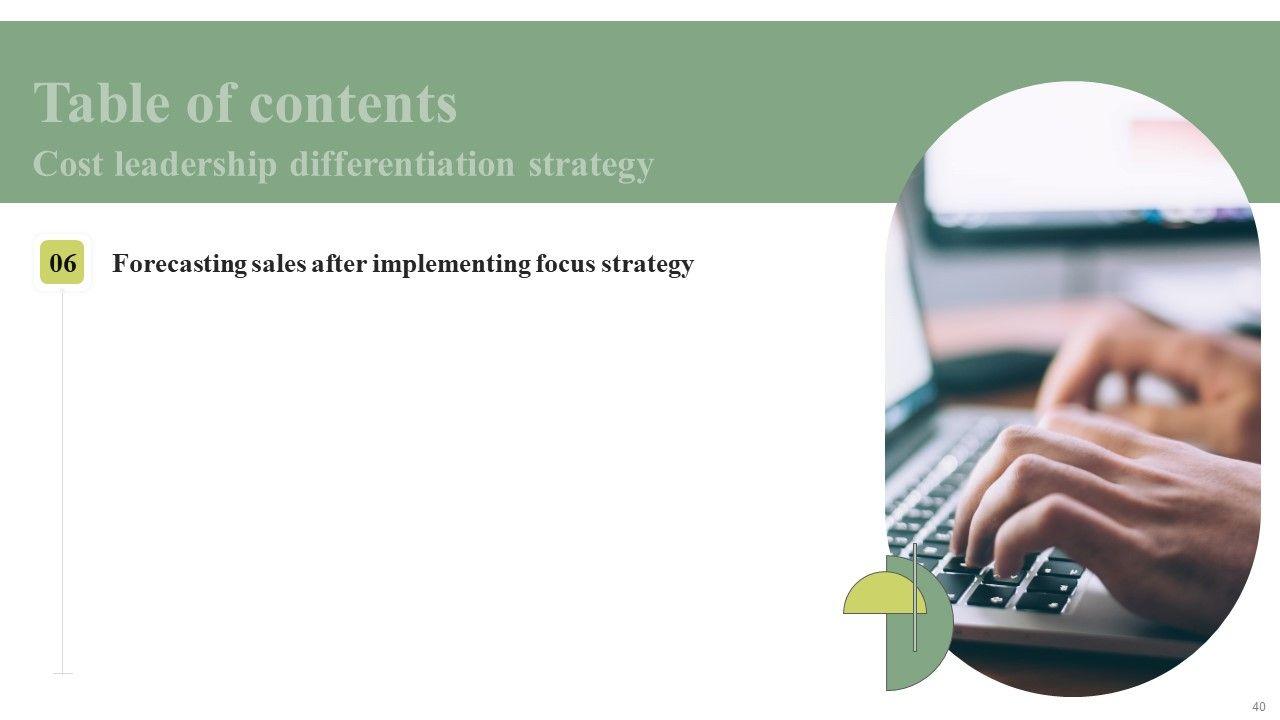 Table of contents
Cost leadership differentiation strategy

06 Forecasting sales after implementing focus strategy

40